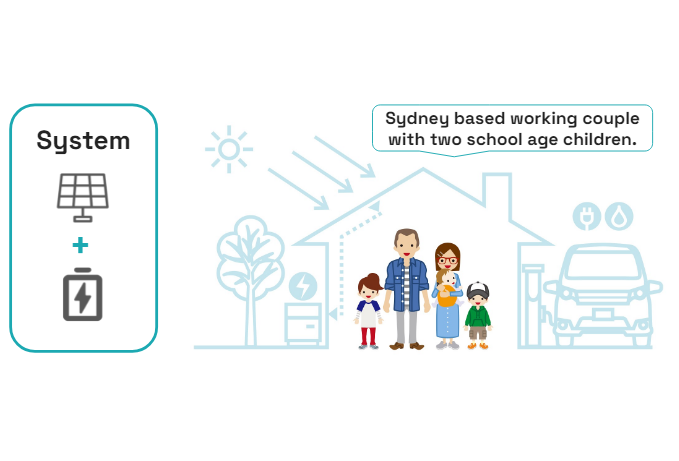 System

+

Sydney based working couple with two school age children.